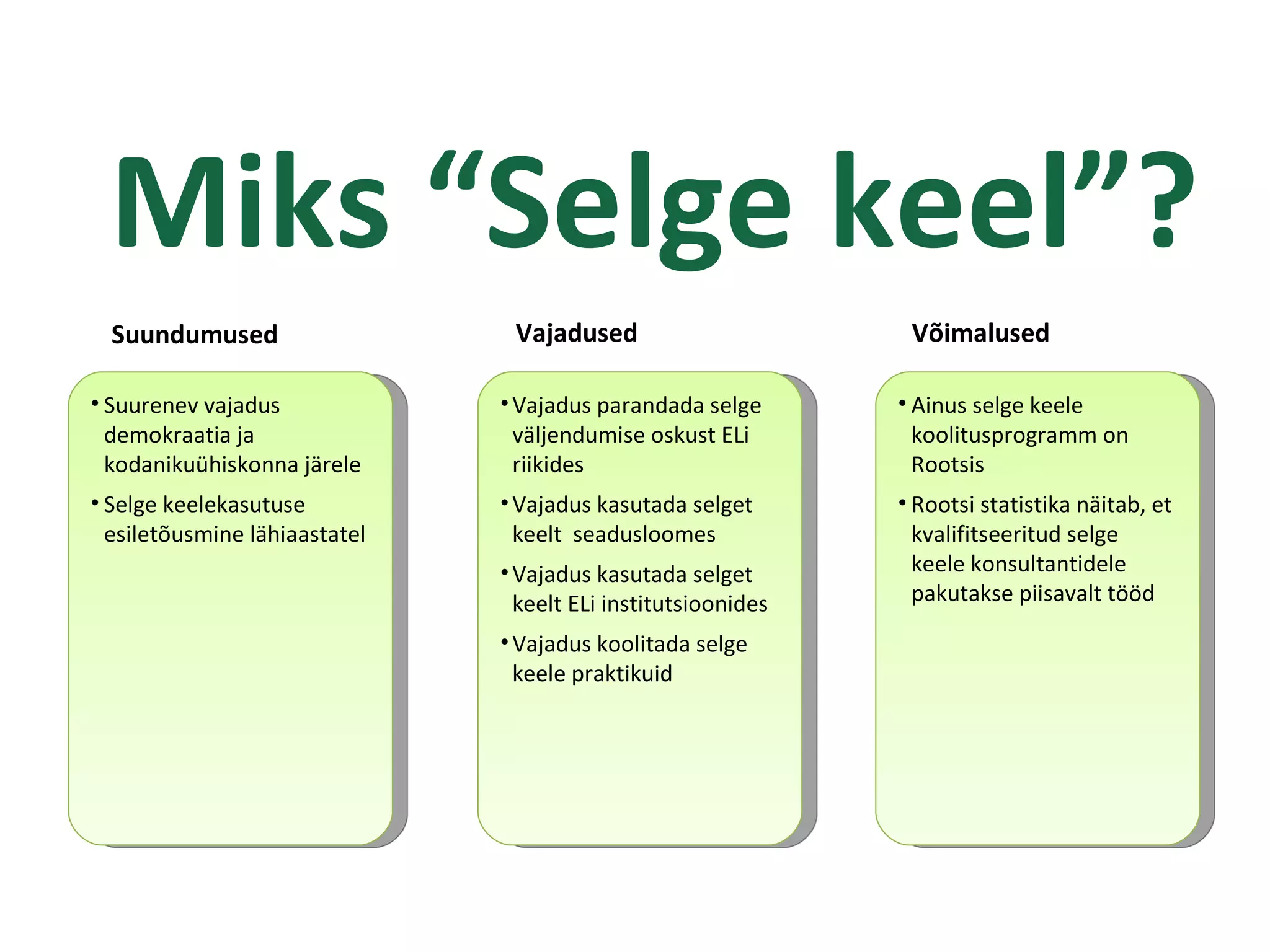 Miks “Selge keel”?

Suundumused

• Suurenev vajadus demokraatia ja kodanikuühiskonna järele
• Selge keelekasutuse esiletõusmine lähiaastatel

Vajadused

• Vajadus parandada selge väljendumise oskust ELi riikides
• Vajadus kasutada selget keelt seadusloomes
• Vajadus kasutada selget keelt ELi institutsioonides
• Vajadus koolitada selge keele praktikuid

Võimalused

• Ainus selge keele koolitusprogramm on Rootsis
• Rootsi statistika näitab, et kvalifitseeritud selge keele konsultantidele pakutakse piisavalt tööd